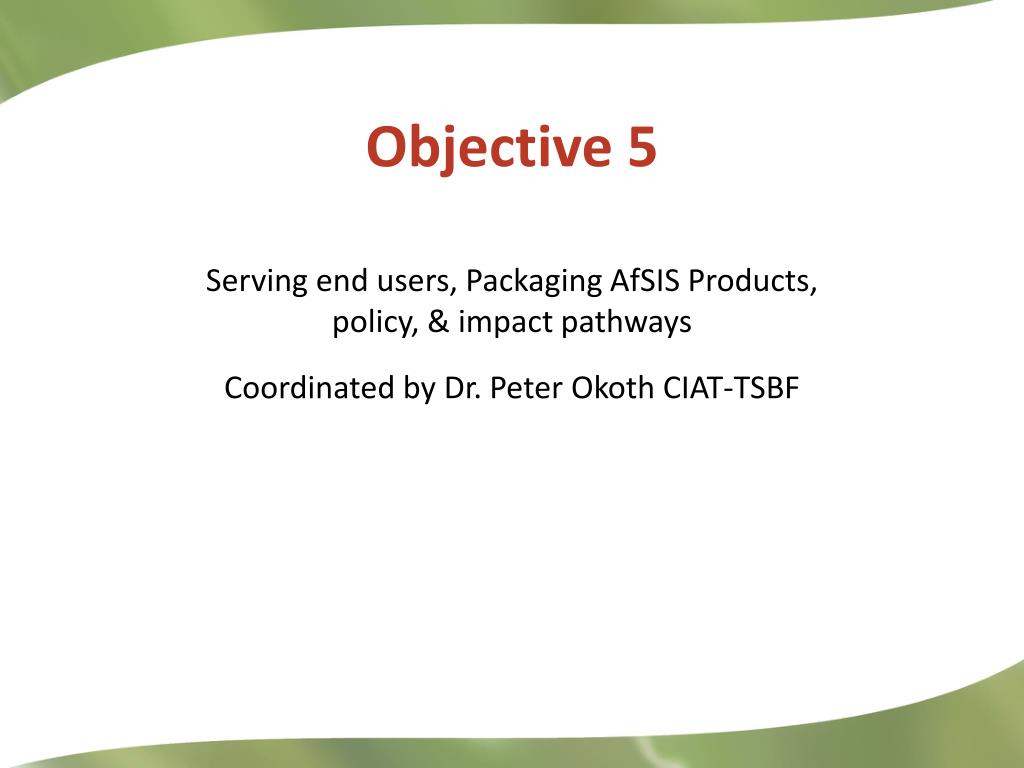 Objective 5

Serving end users, Packaging AfSIS Products, policy, & impact pathways

Coordinated by Dr. Peter Okoth CIAT-TSBF